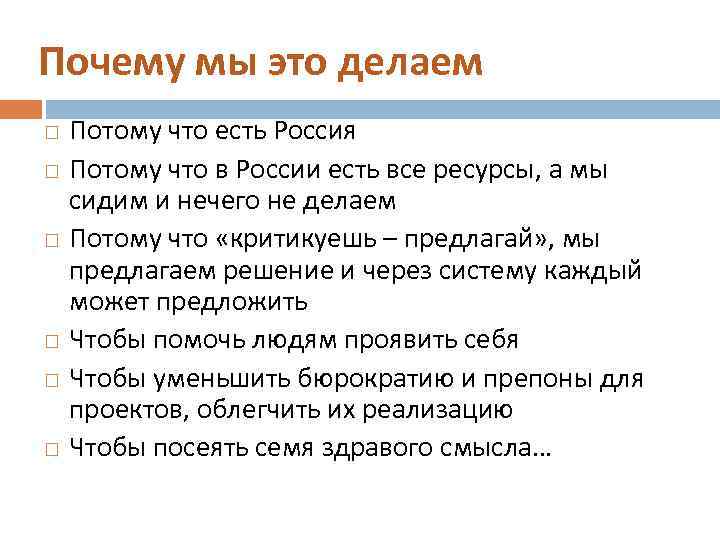 Почему мы это делаем

□ Потому что есть Россия
□ Потому что в России есть все ресурсы, а мы сидим и нечего не делаем
□ Потому что «критикуешь – предлагай», мы предлагаем решение и через систему каждый может предложить
□ Чтобы помочь людям проявить себя
□ Чтобы уменьшить бюрократию и препоны для проектов, облегчить их реализацию
□ Чтобы посеять семя здравого смысла…